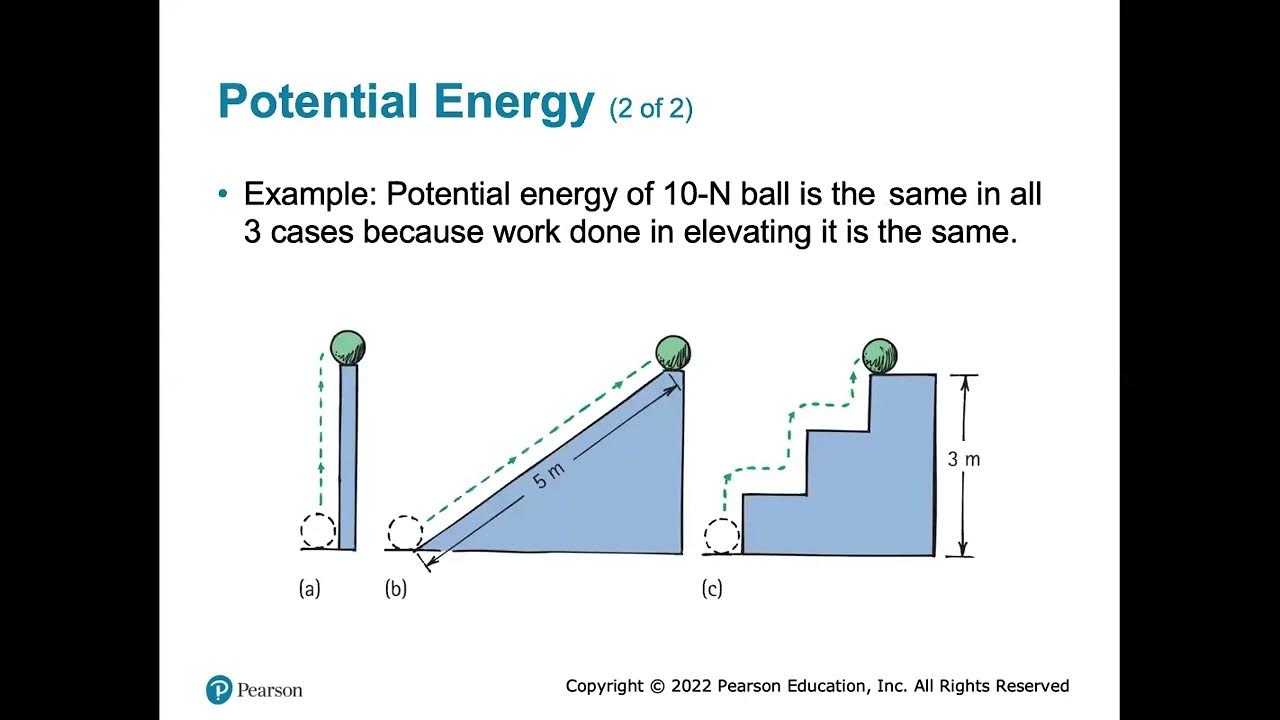 Potential Energy (2 of 2)

• Example: Potential energy of 10-N ball is the same in all 3 cases because work done in elevating it is the same.

5 m

3 m

(a) (b) (c)

Pearson

Copyright © 2022 Pearson Education, Inc. All Rights Reserved